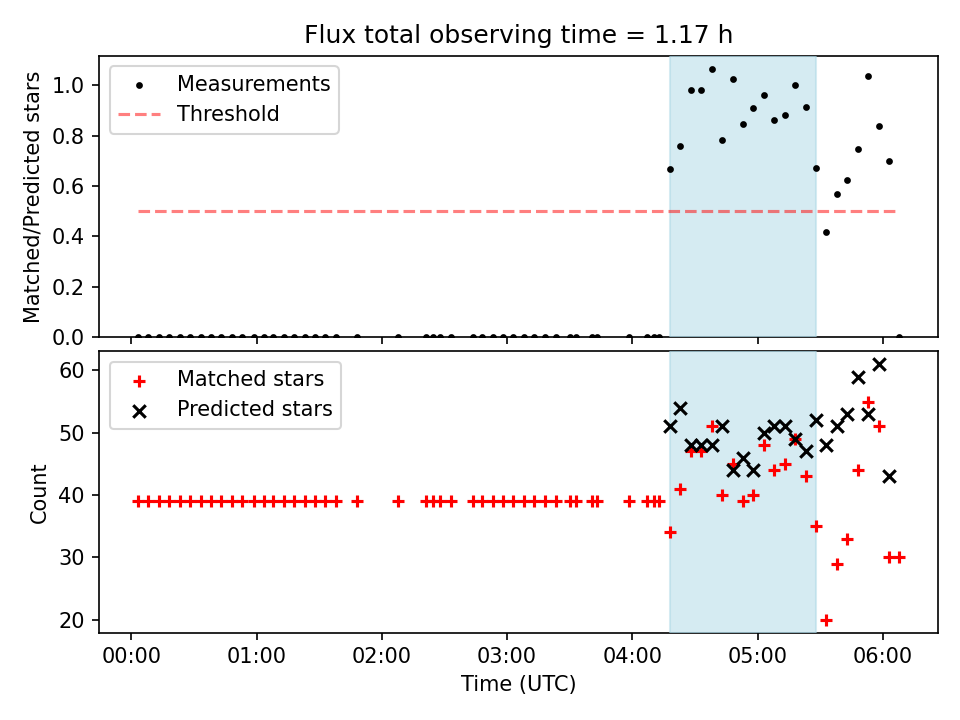 Flux total observing time = 1.17 h

Measurements
Threshold

Matched/Predicted stars

1.0
0.8
0.6
0.4
0.2
0.0

Matched stars
Predicted stars

Count

60
50
40
30
20

00:00
01:00
02:00
03:00
04:00
05:00
06:00

Time (UTC)